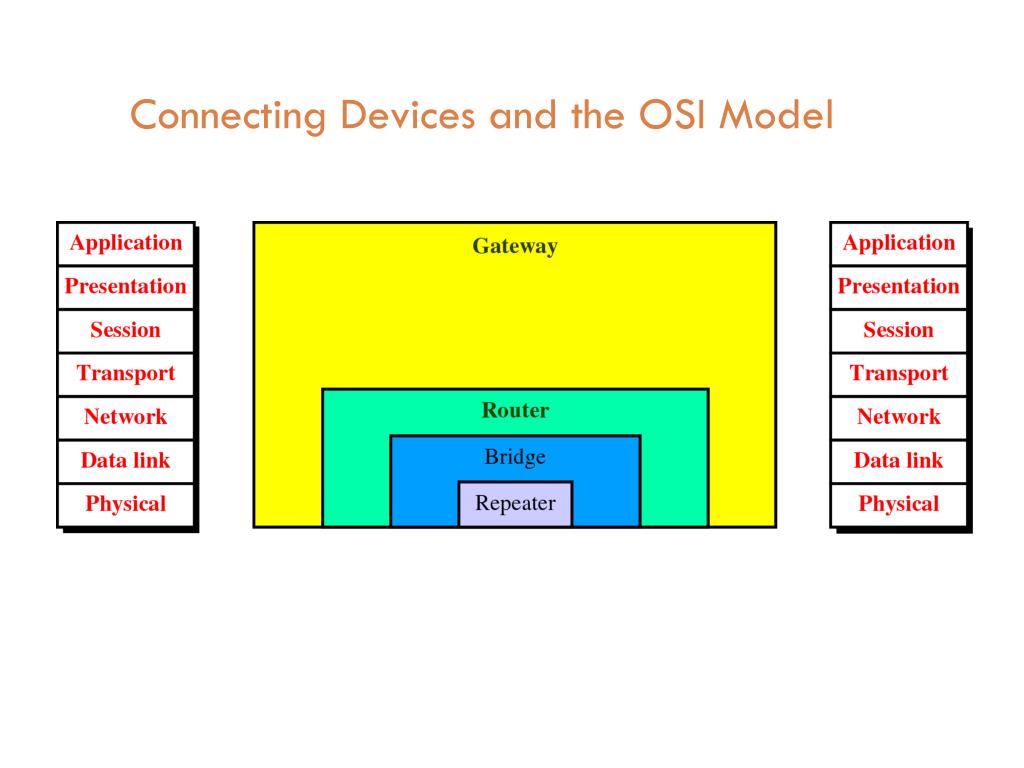 Connecting Devices and the OSI Model

Application
Presentation
Session
Transport
Network
Data link
Physical

Gateway

Router

Bridge

Repeater

Application
Presentation
Session
Transport
Network
Data link
Physical